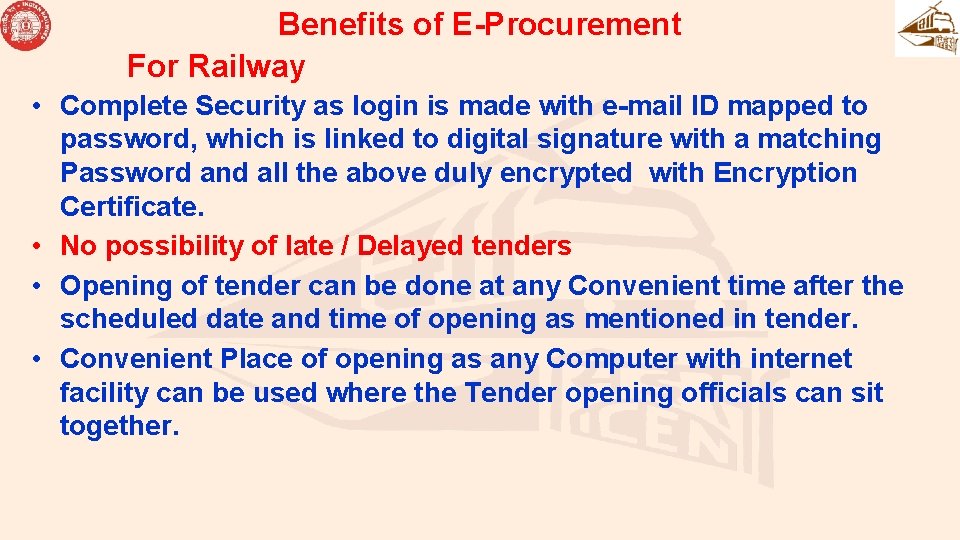 Benefits of E-Procurement

For Railway

• Complete Security as login is made with e-mail ID mapped to password, which is linked to digital signature with a matching Password and all the above duly encrypted with Encryption Certificate.
• No possibility of late / Delayed tenders
• Opening of tender can be done at any Convenient time after the scheduled date and time of opening as mentioned in tender.
• Convenient Place of opening as any Computer with internet facility can be used where the Tender opening officials can sit together.